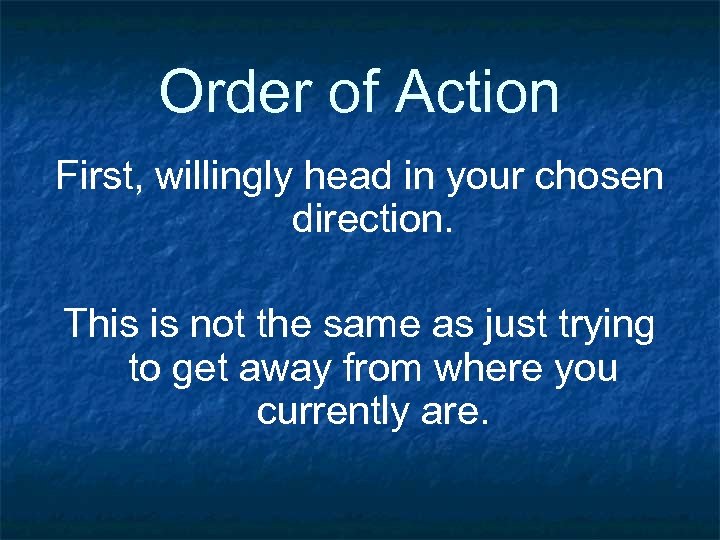 Order of Action

First, willingly head in your chosen direction.

This is not the same as just trying to get away from where you currently are.